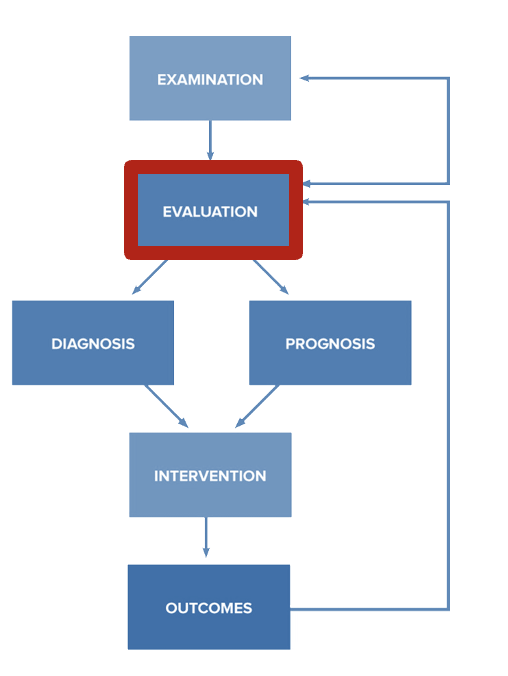 EXAMINATION

EVALUATION

DIAGNOSIS

PROGNOSIS

INTERVENTION

OUTCOMES